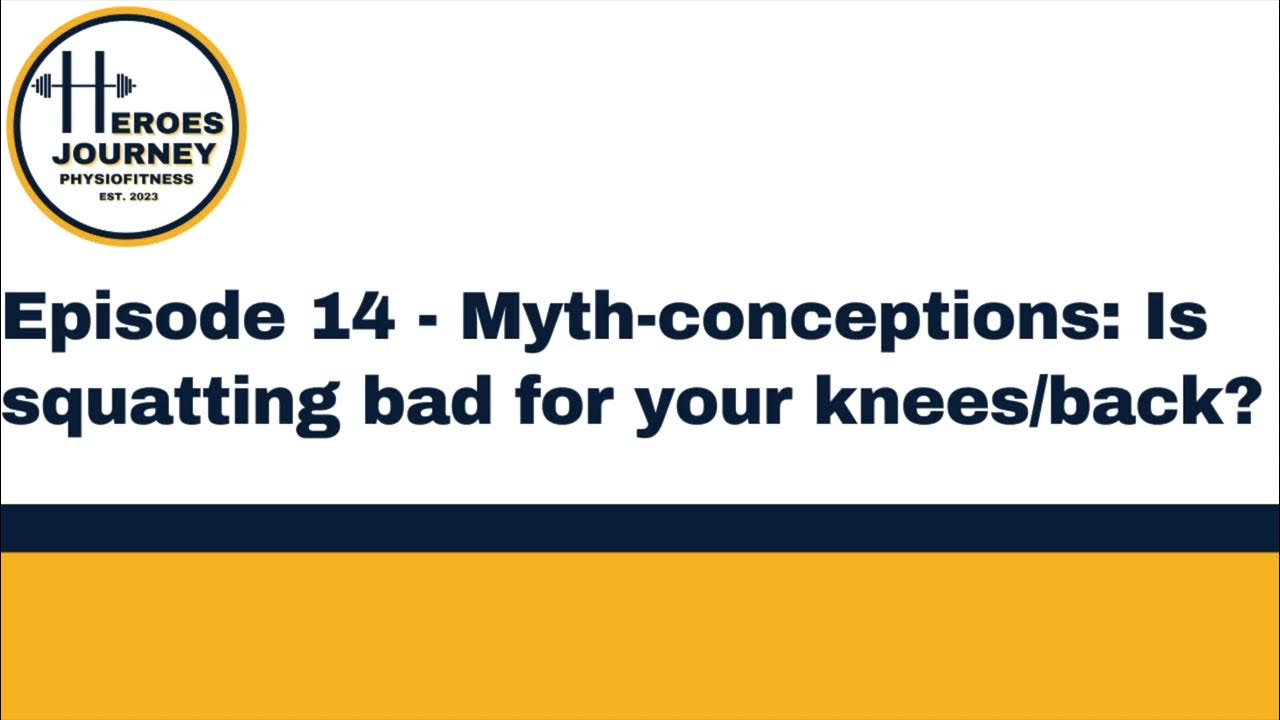 HEROES JOURNEY
PHYSIOFITNESS
EST. 2023

Episode 14 - Myth-conceptions: Is squatting bad for your knees/back?